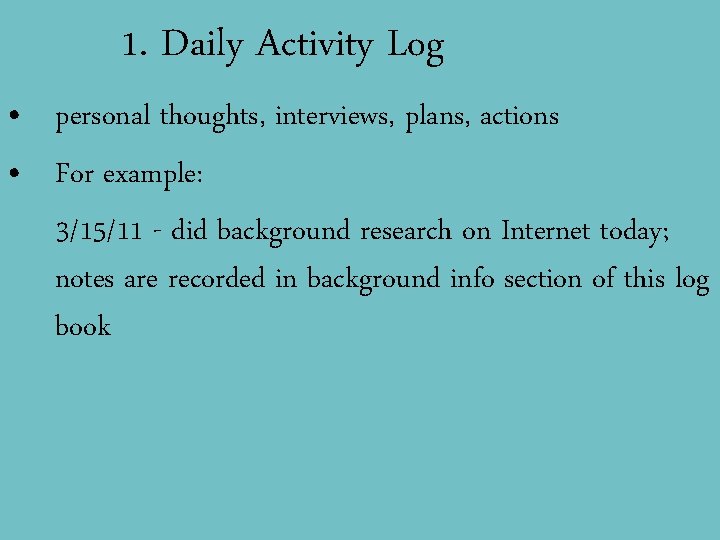 1. Daily Activity Log

• personal thoughts, interviews, plans, actions

• For example:

3/15/11 - did background research on Internet today; notes are recorded in background info section of this log book